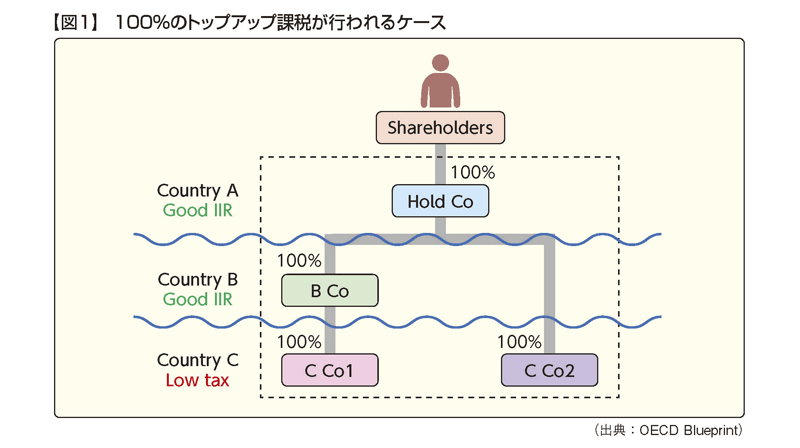 【図1】 100%のトップアップ課税が行われるケース

Shareholders

100%

Country A
Good IIR

Hold Co

100%

Country B
Good IIR

B Co

100%

100%

Country C
Low tax

C Co1

C Co2

（出典：OECD Blueprint）